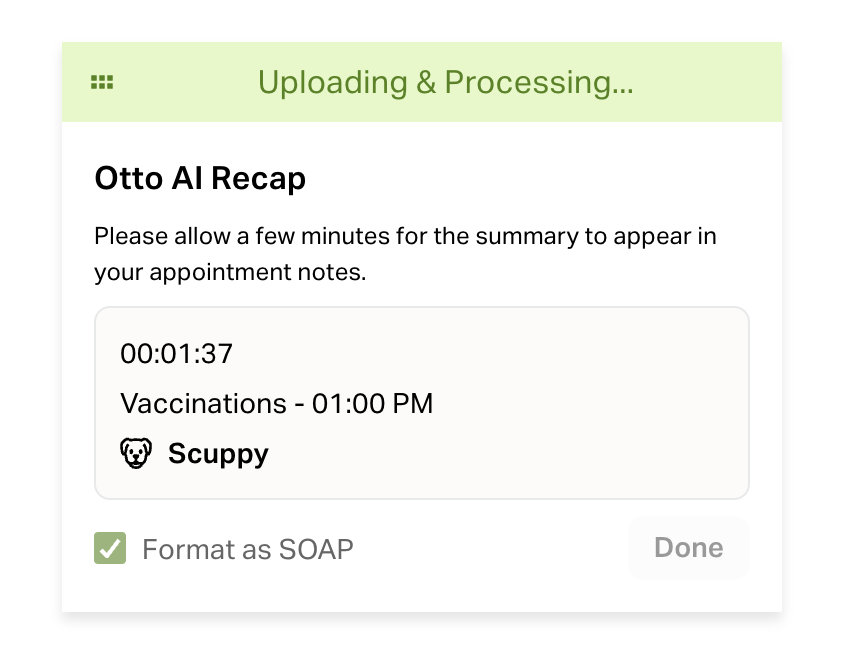 Uploading & Processing...

Otto AI Recap

Please allow a few minutes for the summary to appear in your appointment notes.

00:01:37

Vaccinations - 01:00 PM

Scuppy

Format as SOAP

Done